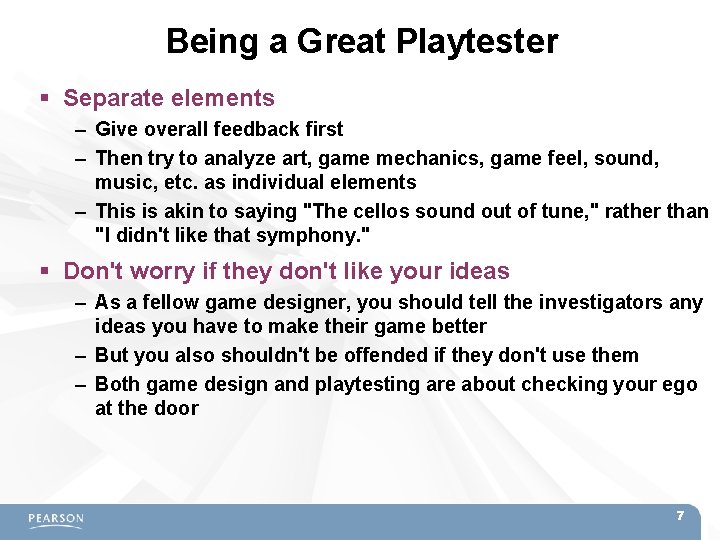 Being a Great Playtester

▪ Separate elements
– Give overall feedback first
– Then try to analyze art, game mechanics, game feel, sound, music, etc. as individual elements
– This is akin to saying "The cellos sound out of tune," rather than "I didn't like that symphony."

▪ Don't worry if they don't like your ideas
– As a fellow game designer, you should tell the investigators any ideas you have to make their game better
– But you also shouldn't be offended if they don't use them
– Both game design and playtesting are about checking your ego at the door

PEARSON

7